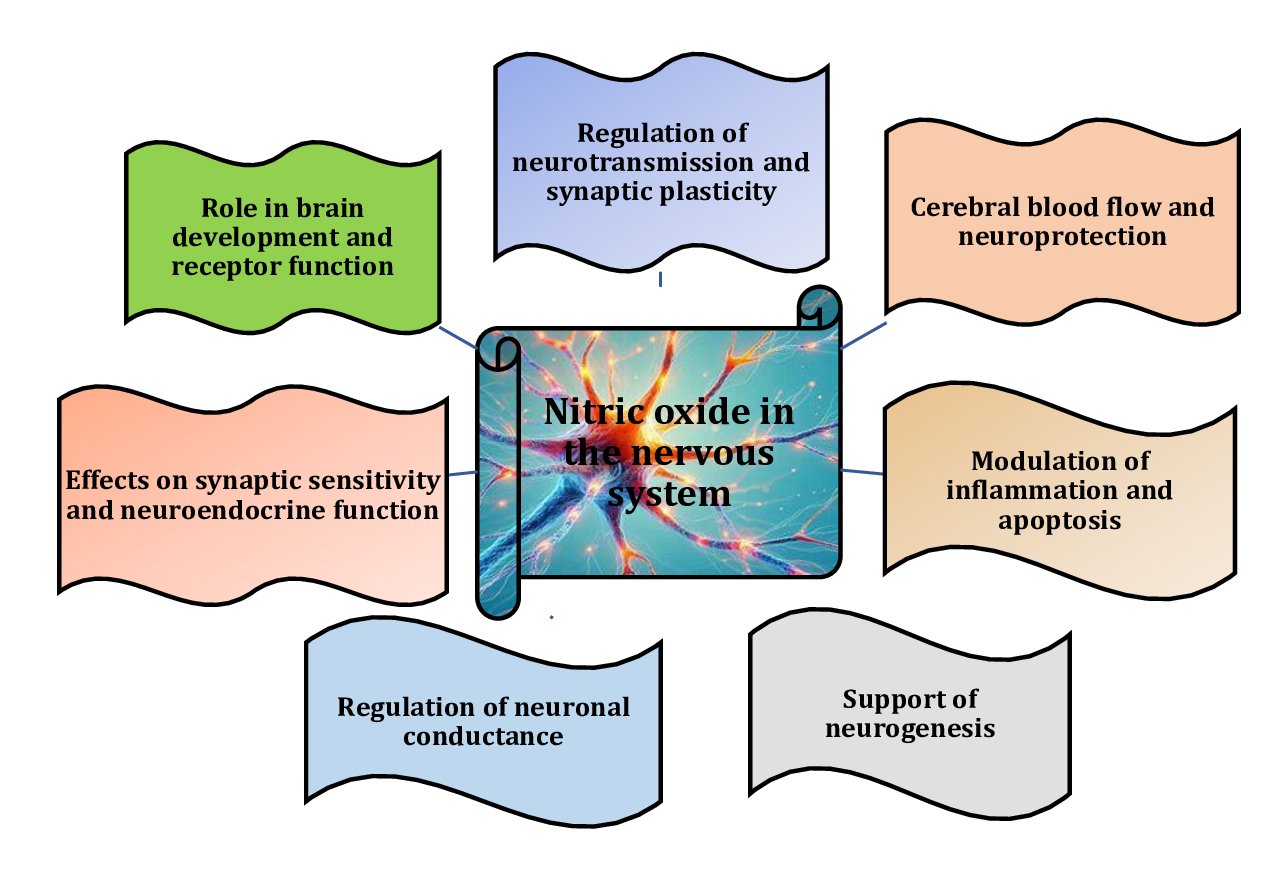 Regulation of neurotransmission and synaptic plasticity

Role in brain development and receptor function

Cerebral blood flow and neuroprotection

Nitric oxide in the nervous system

Effects on synaptic sensitivity and neuroendocrine function

Modulation of inflammation and apoptosis

Regulation of neuronal conductance

Support of neurogenesis